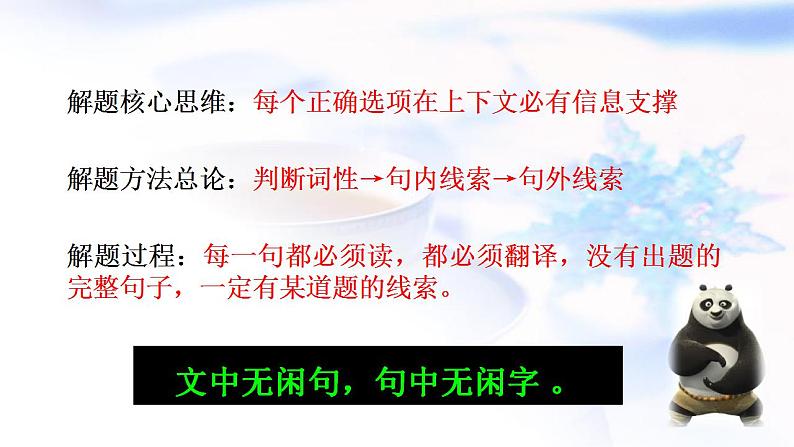 解题核心思维：每个正确选项在上下文必有信息支撑

解题方法总论：判断词性→句内线索→句外线索

解题过程：每一句都必须读，都必须翻译，没有出题的完整句子，一定有某道题的线索。

文中无闲句，句中无闲字 。